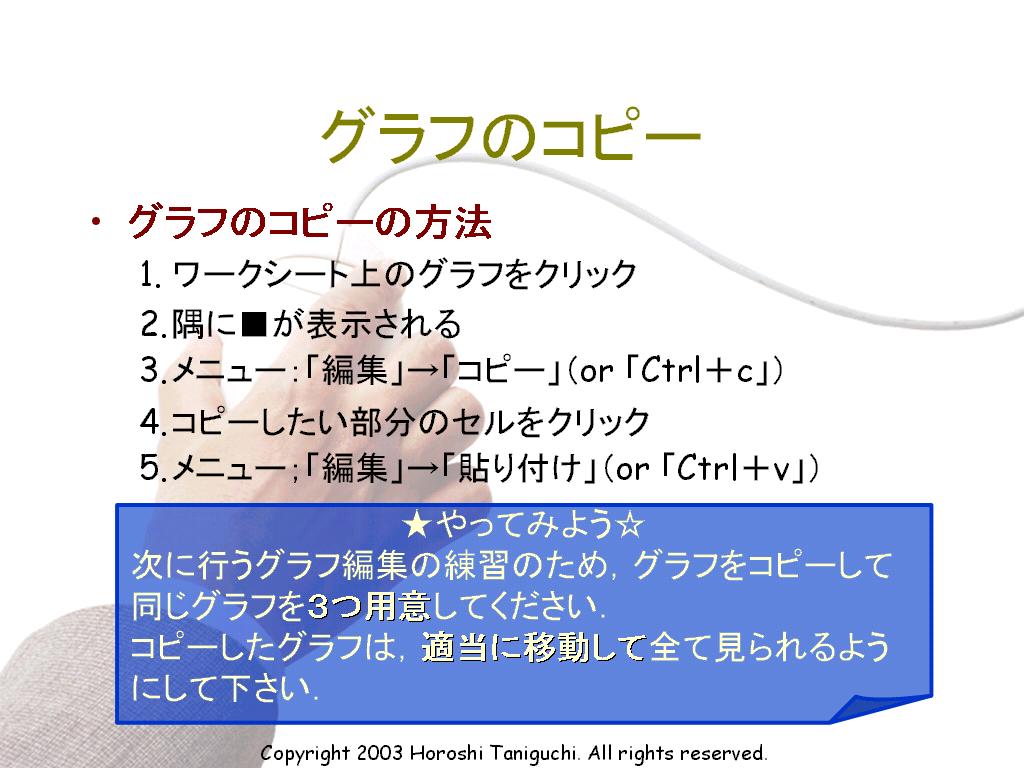 グラフのコピー

• グラフのコピーの方法

1. ワークシート上のグラフをクリック

2.隅に■が表示される

3.メニュー：「編集」→「コピー」（or 「Ctrl＋c」）

4.コピーしたい部分のセルをクリック

5.メニュー；「編集」→「貼り付け」（or 「Ctrl＋v」）

★やってみよう☆
次に行うグラフ編集の練習のため，グラフをコピーして同じグラフを3つ用意してください．
コピーしたグラフは，適当に移動して全て見られるようにして下さい．

Copyright 2003 Horoshi Taniguchi. All rights reserved.